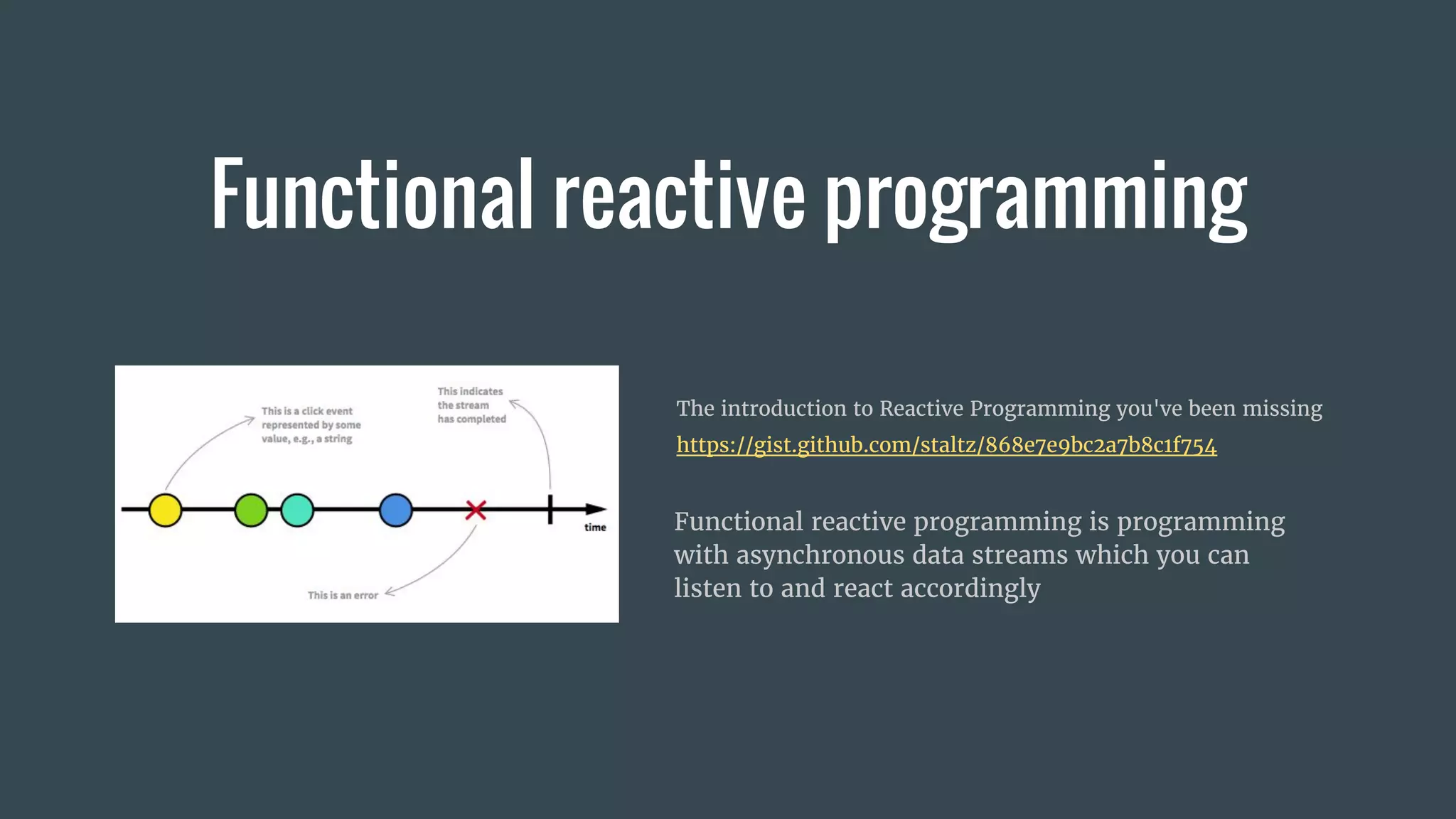 Functional reactive programming

This is a click event represented by some value, e.g., a string

This indicates the stream has completed

time

This is an error

The introduction to Reactive Programming you've been missing
https://gist.github.com/staltz/868e7e9bc2a7b8c1f754

Functional reactive programming is programming with asynchronous data streams which you can listen to and react accordingly